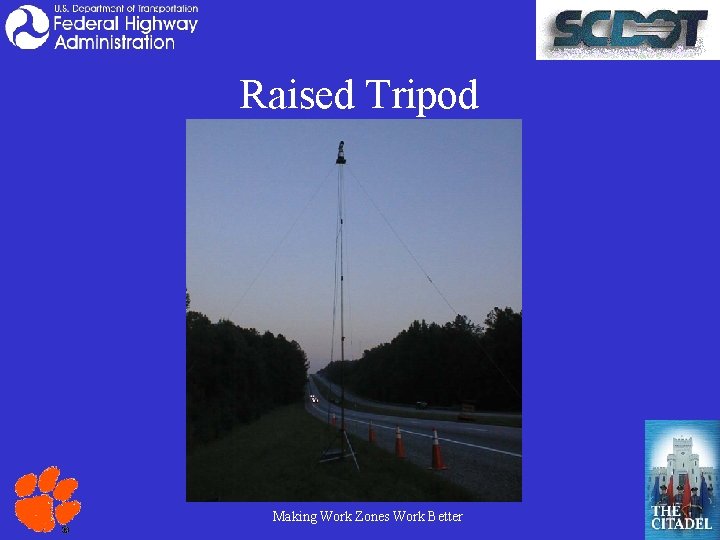 U.S. Department of Transportation
Federal Highway Administration

SCDOT

Raised Tripod

Making Work Zones Work Better

THE CITADEL